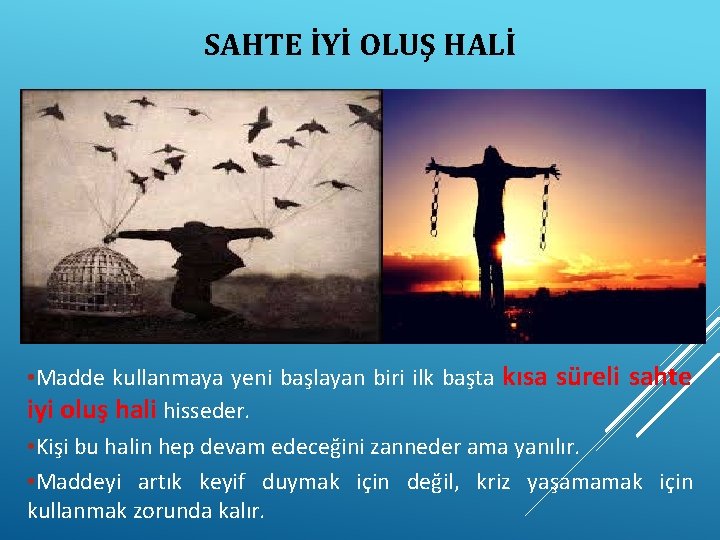 SAHTE İYİ OLUŞ HALİ

•Madde kullanmaya yeni başlayan biri ilk başta kısa süreli sahte iyi oluş hali hisseder.

•Kişi bu halin hep devam edeceğini zanneder ama yanılır.

•Maddeyi artık keyif duymak için değil, kriz yaşamamak için kullanmak zorunda kalır.